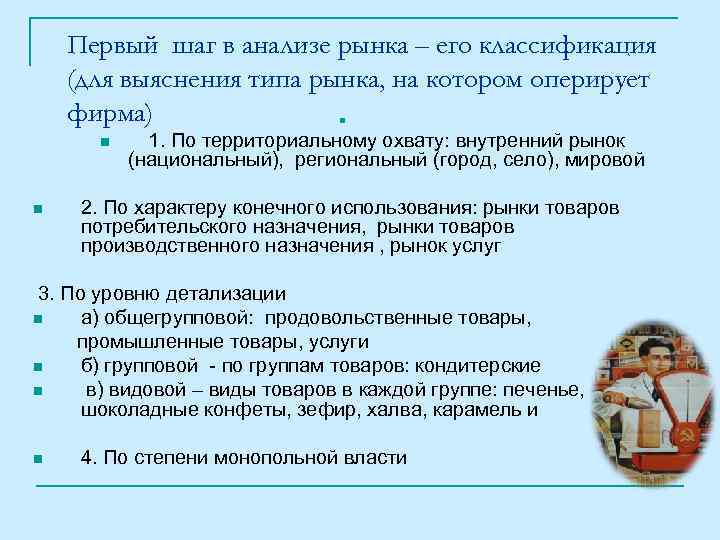 Первый шаг в анализе рынка – его классификация (для выяснения типа рынка, на котором оперирует фирма)

1. По территориальному охвату: внутренний рынок (национальный), региональный (город, село), мировой

2. По характеру конечного использования: рынки товаров потребительского назначения, рынки товаров производственного назначения , рынок услуг

3. По уровню детализации

а) общегрупповой: продовольственные товары, промышленные товары, услуги

б) групповой - по группам товаров: кондитерские

в) видовой – виды товаров в каждой группе: печенье, шоколадные конфеты, зефир, халва, карамель и

4. По степени монопольной власти